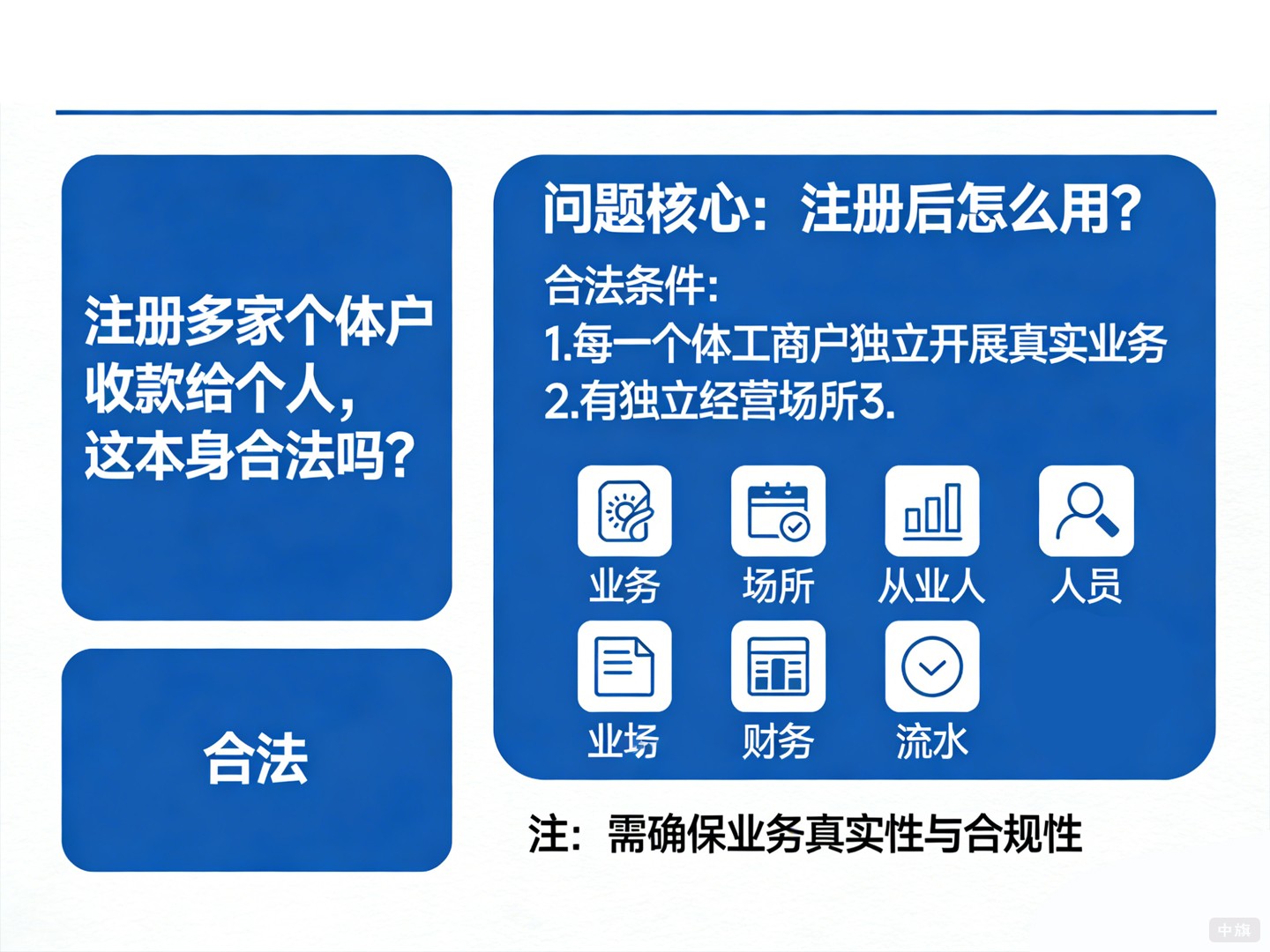 注册多家个体户收款给个人，这本身合法吗？

合法

问题核心：注册后怎么用？

合法条件：
1.每一个体工商户独立开展真实业务
2.有独立经营场所3.

业务
场所
从业人
人员
业场
财务
流水

注：需确保业务真实性与合规性

中旗